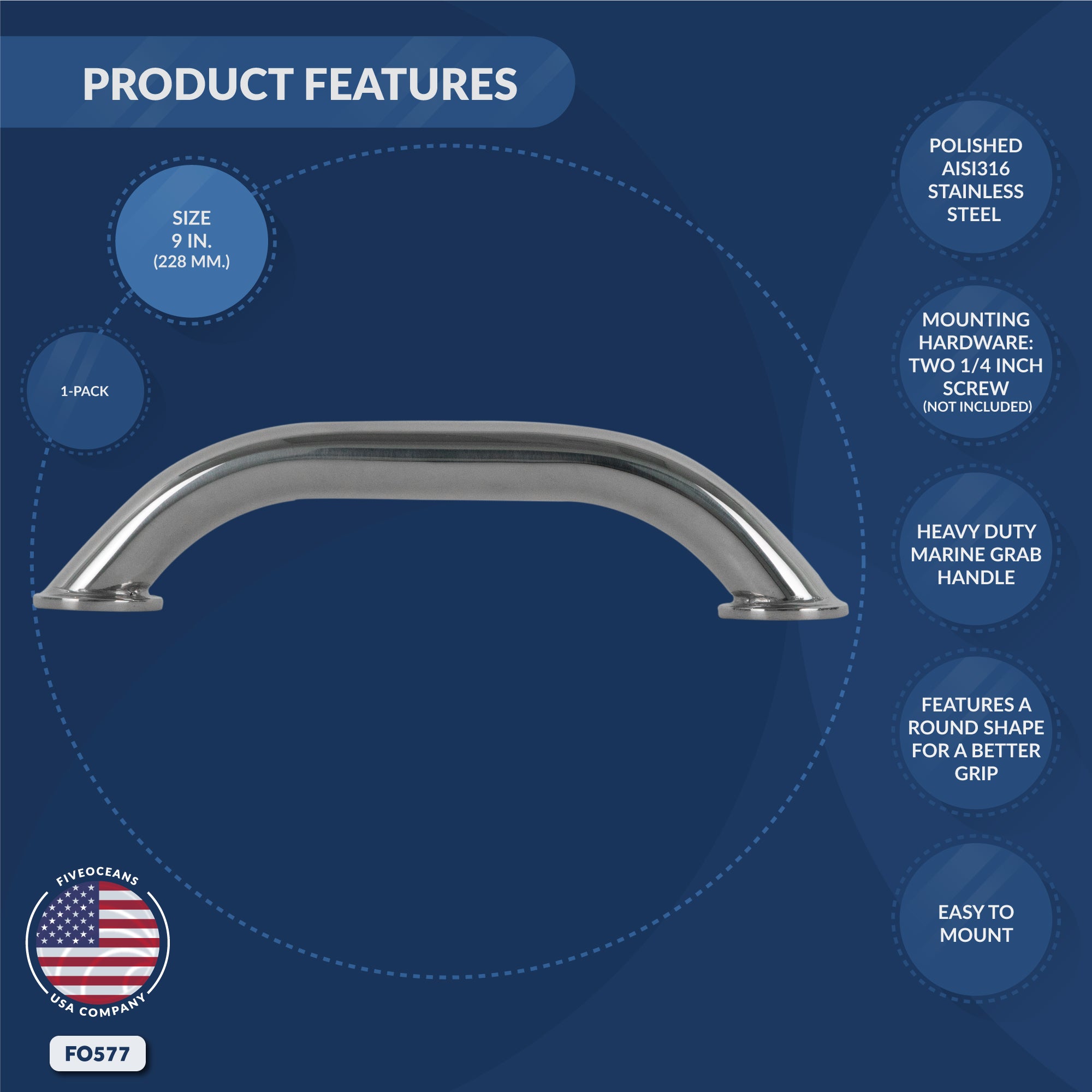 PRODUCT FEATURES

SIZE
9 IN.
(228 MM.)

1-PACK

POLISHED AISI316 STAINLESS STEEL

MOUNTING HARDWARE: TWO 1/4 INCH SCREW (NOT INCLUDED)

HEAVY DUTY MARINE GRAB HANDLE

FEATURES A ROUND SHAPE FOR A BETTER GRIP

EASY TO MOUNT

FIVEOCEANS
USA COMPANY

FO577